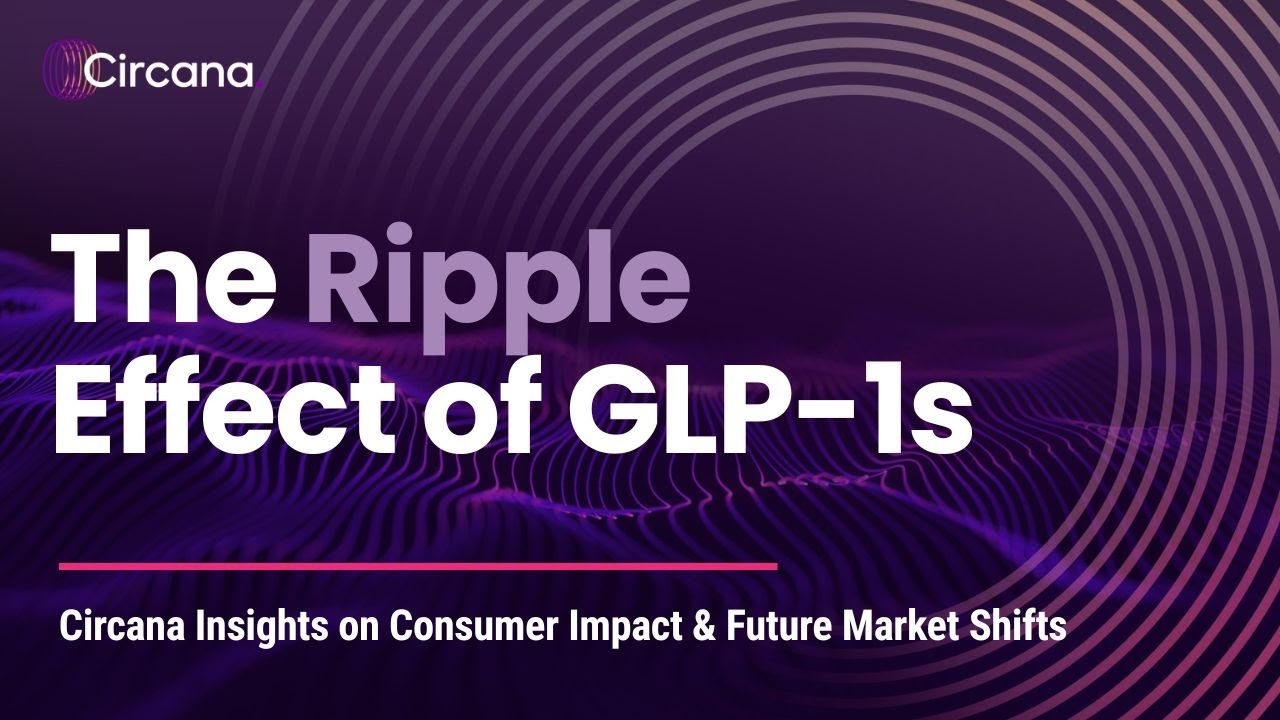 Circana.

The Ripple Effect of GLP-1s

Circana Insights on Consumer Impact & Future Market Shifts